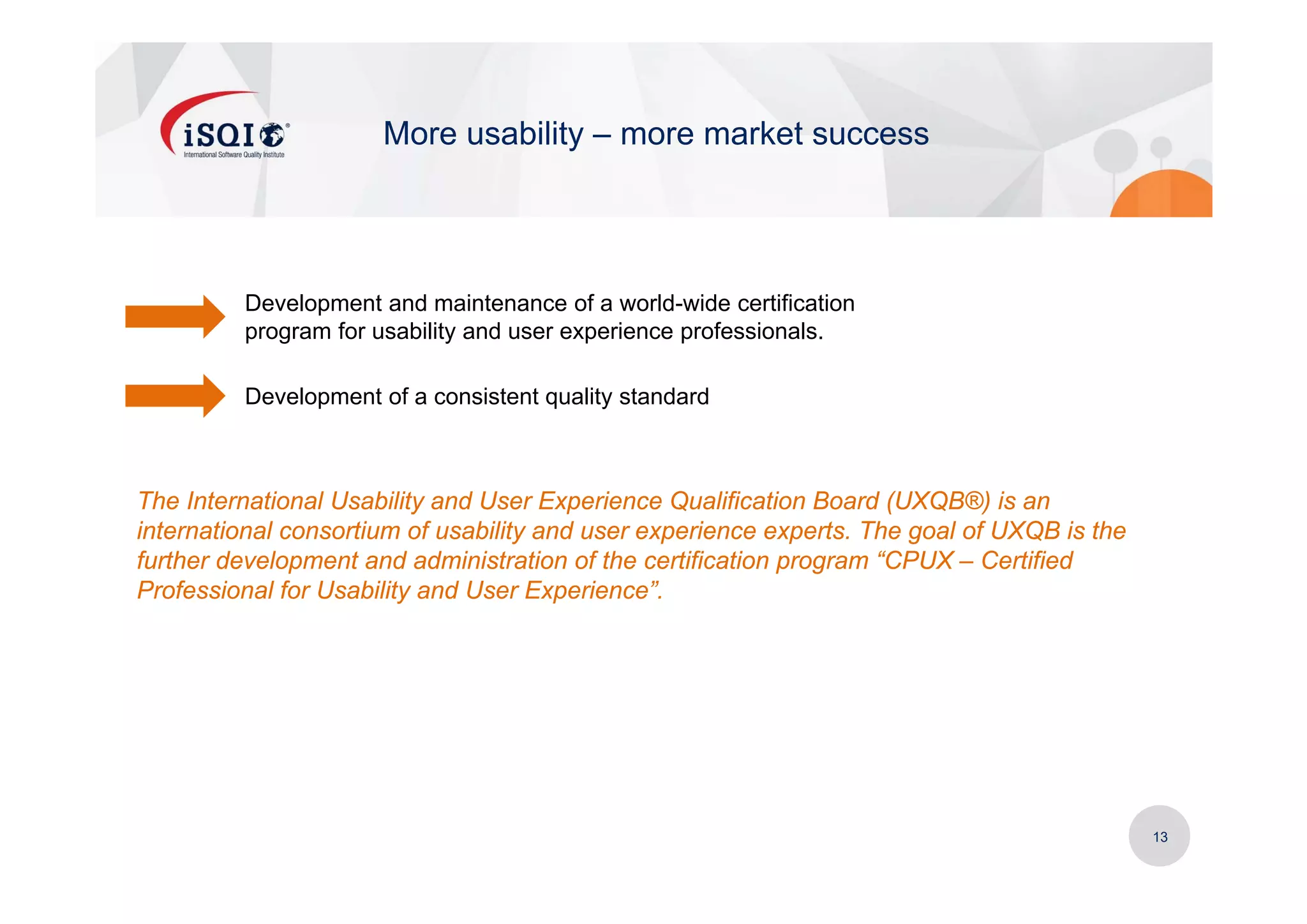 iSQI®
International Software Quality Institute

More usability – more market success

Development and maintenance of a world-wide certification program for usability and user experience professionals.

Development of a consistent quality standard

The International Usability and User Experience Qualification Board (UXQB®) is an international consortium of usability and user experience experts. The goal of UXQB is the further development and administration of the certification program “CPUX – Certified Professional for Usability and User Experience”.

13